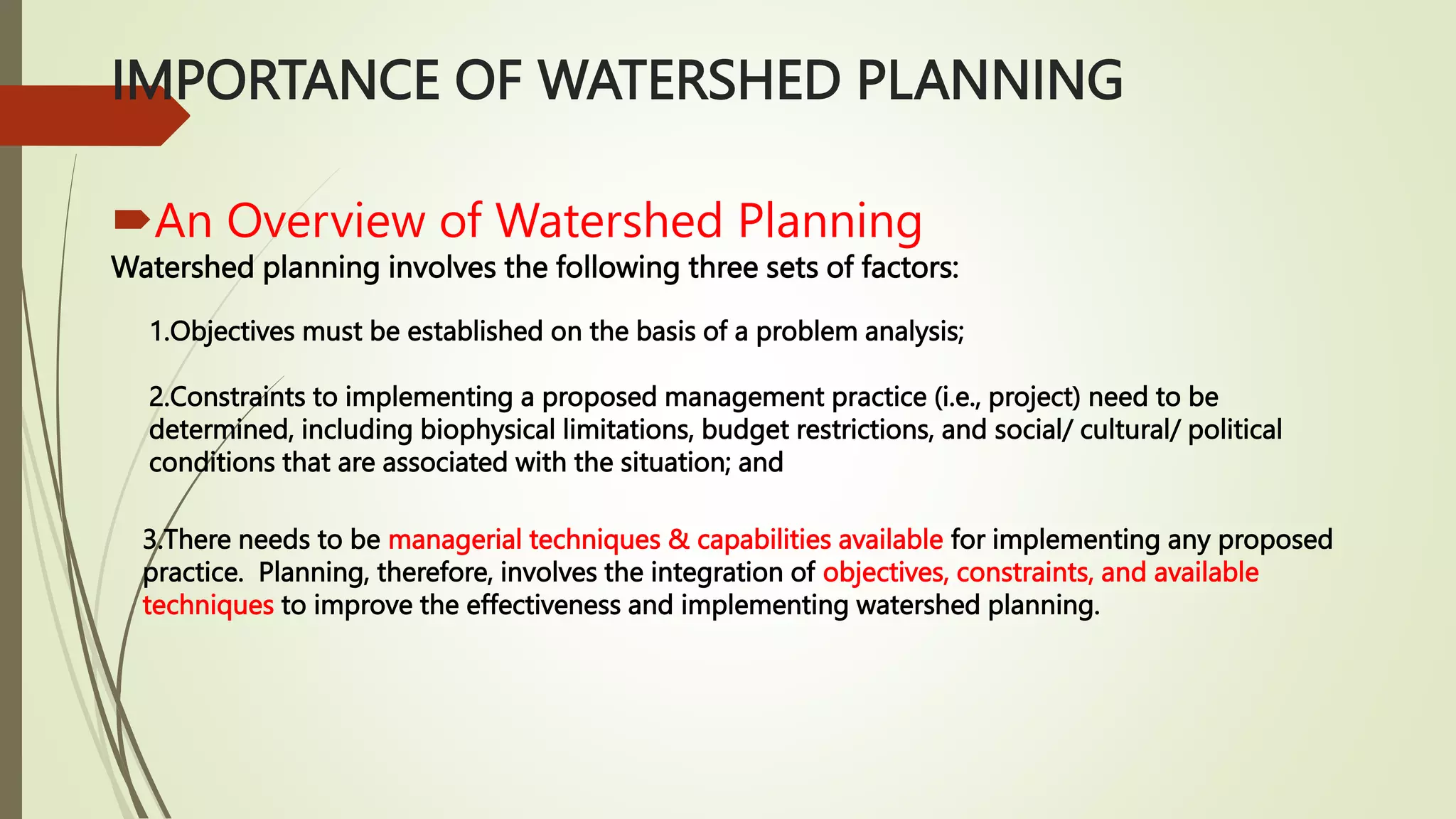 IMPORTANCE OF WATERSHED PLANNING

An Overview of Watershed Planning

Watershed planning involves the following three sets of factors:

1.Objectives must be established on the basis of a problem analysis;

2.Constraints to implementing a proposed management practice (i.e., project) need to be determined, including biophysical limitations, budget restrictions, and social/ cultural/ political conditions that are associated with the situation; and

3.There needs to be managerial techniques & capabilities available for implementing any proposed practice. Planning, therefore, involves the integration of objectives, constraints, and available techniques to improve the effectiveness and implementing watershed planning.